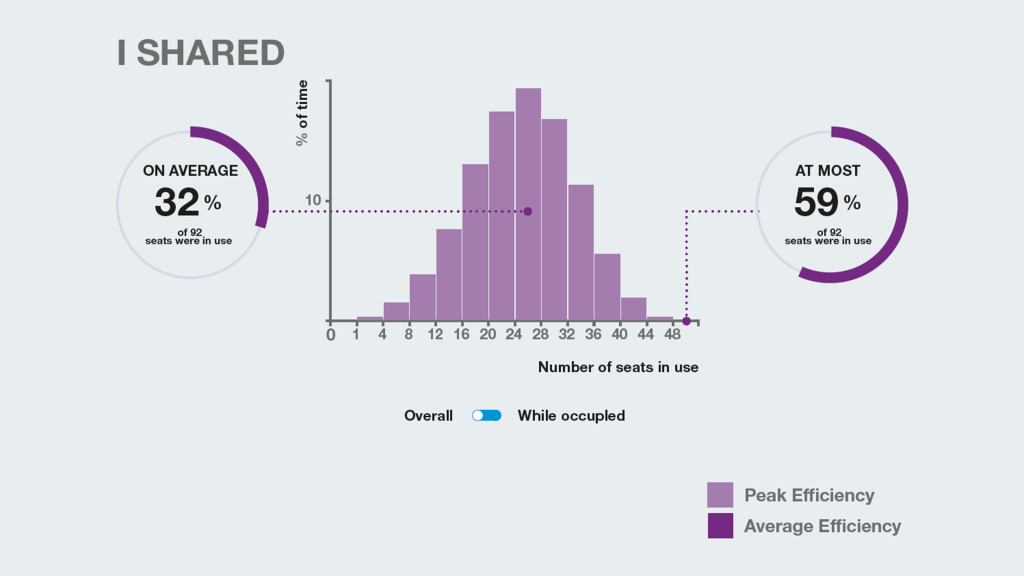 I SHARED

ON AVERAGE
32 %
of 92
seats were in use

% of time
10
0 1 4 8 12 16 20 24 28 32 36 40 44 48
Number of seats in use

AT MOST
59 %
of 92
seats were in use

Overall While occupied

Peak Efficiency
Average Efficiency